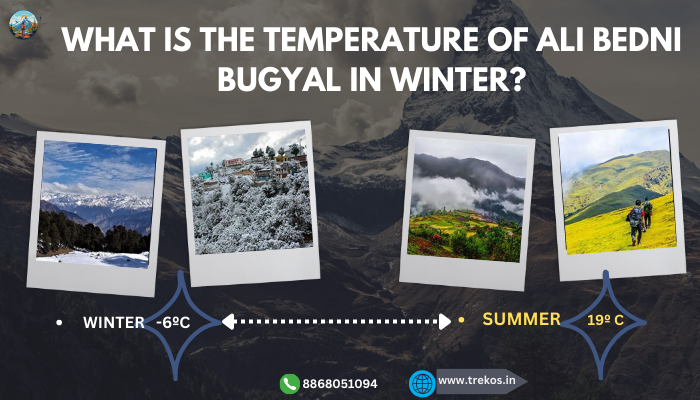 WHAT IS THE TEMPERATURE OF ALI BEDNI BUGYAL IN WINTER?

• WINTER -6ºC

• SUMMER 19º C

8868051094

www.trekos.in